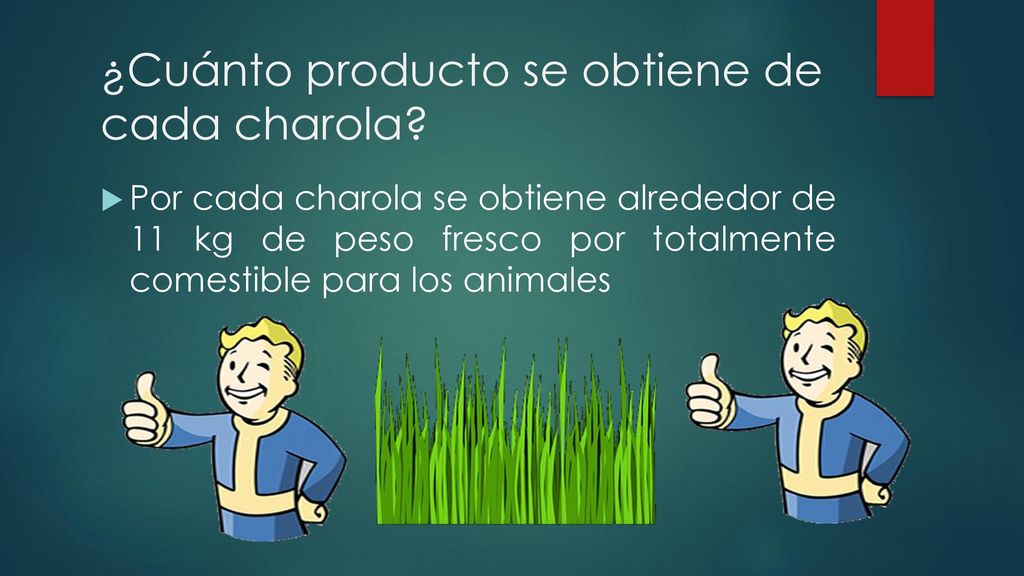 ¿Cuánto producto se obtiene de cada charola?

Por cada charola se obtiene alrededor de 11 kg de peso fresco por totalmente comestible para los animales